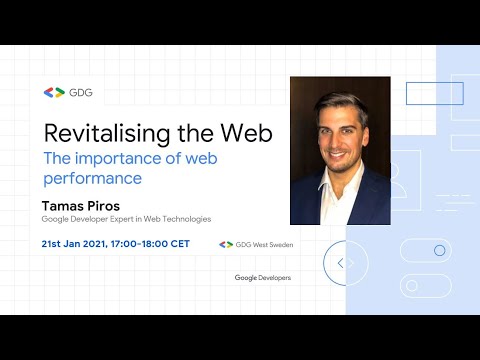 GDG

Revitalising the Web

The importance of web performance

Tamas Piros

Google Developer Expert in Web Technologies

21st Jan 2021, 17:00-18:00 CET

GDG West Sweden

Google Developers